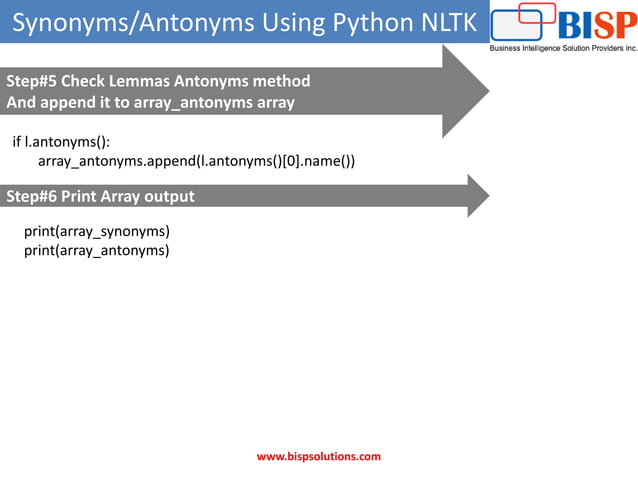 Synonyms/Antonyms Using Python NLTK

BISP
Business Intelligence Solution Providers Inc.

Step#5 Check Lemmas Antonyms method
And append it to array_antonyms array

if l.antonyms():
    array_antonyms.append(l.antonyms()[0].name())

Step#6 Print Array output

print(array_synonyms)
print(array_antonyms)

www.bispsolutions.com